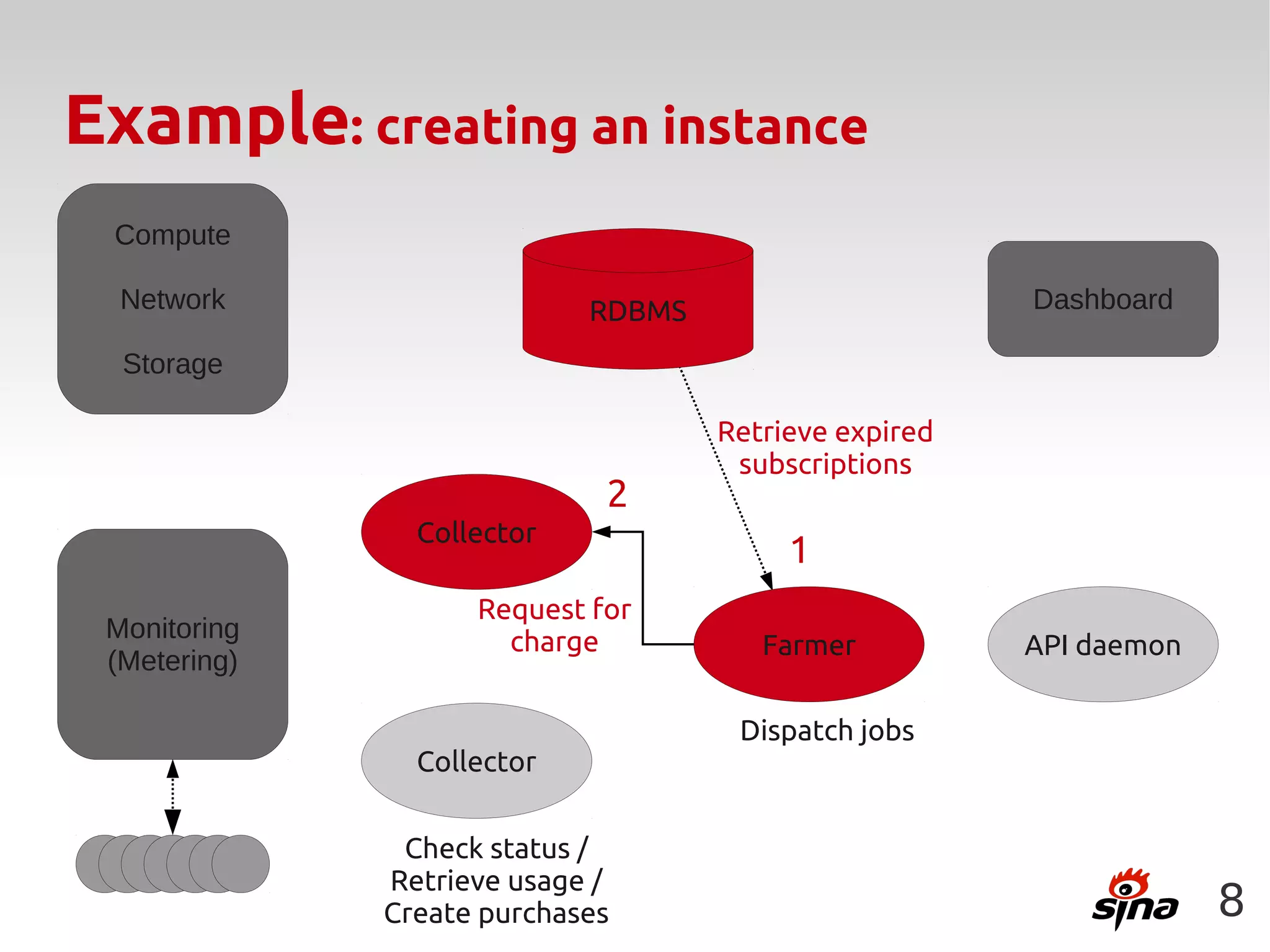 Example: creating an instance

Compute

Network

Storage

RDBMS

Dashboard

Retrieve expired subscriptions

2

Collector

1

Request for charge

Farmer

API daemon

Monitoring (Metering)

Dispatch jobs

Collector

Check status / Retrieve usage / Create purchases

sina

8